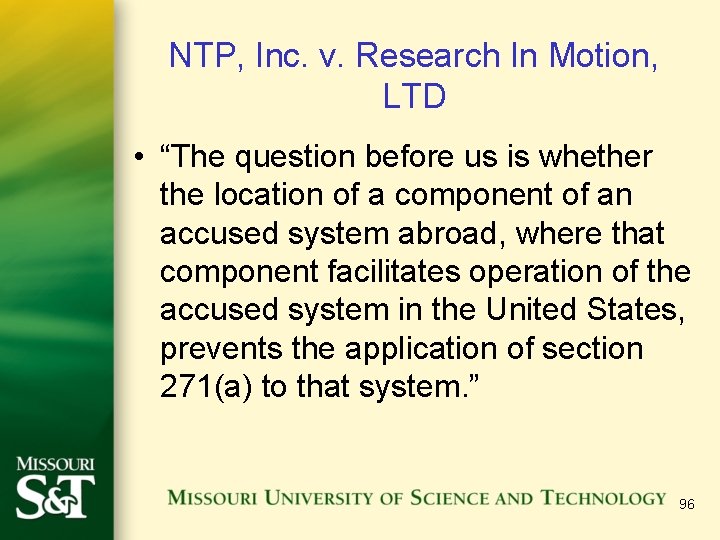 NTP, Inc. v. Research In Motion, LTD

• “The question before us is whether the location of a component of an accused system abroad, where that component facilitates operation of the accused system in the United States, prevents the application of section 271(a) to that system.”

MISSOURI S&T

MISSOURI UNIVERSITY OF SCIENCE AND TECHNOLOGY

96